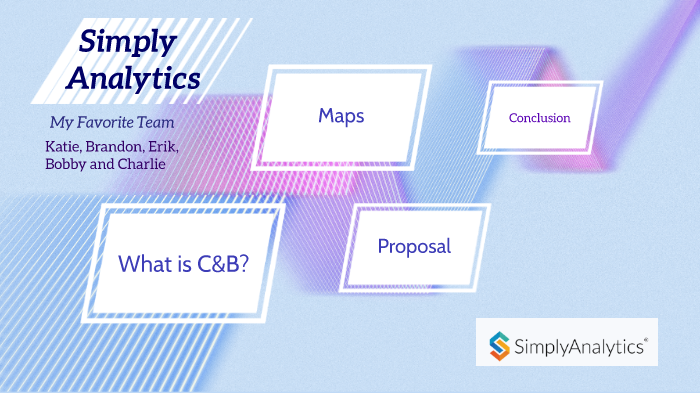 Simply Analytics

My Favorite Team

Katie, Brandon, Erik, Bobby and Charlie

Maps

Conclusion

What is C&B?

Proposal

SimplyAnalytics®